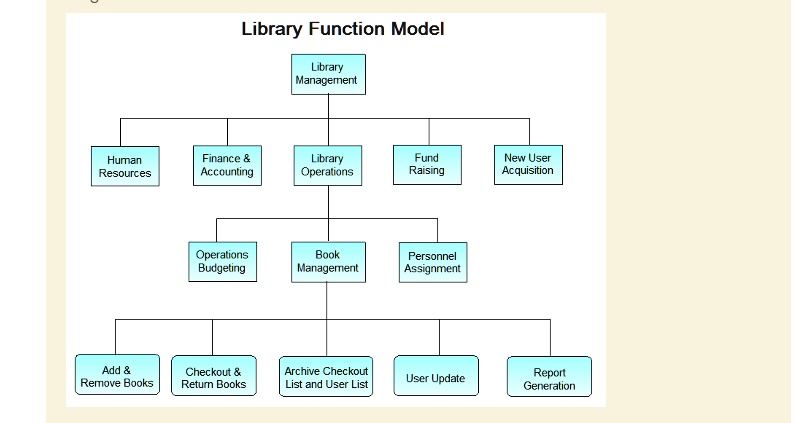 Library Function Model

Library Management

Human Resources

Finance & Accounting

Library Operations

Fund Raising

New User Acquisition

Operations Budgeting

Book Management

Personnel Assignment

Add & Remove Books

Checkout & Return Books

Archive Checkout List and User List

User Update

Report Generation